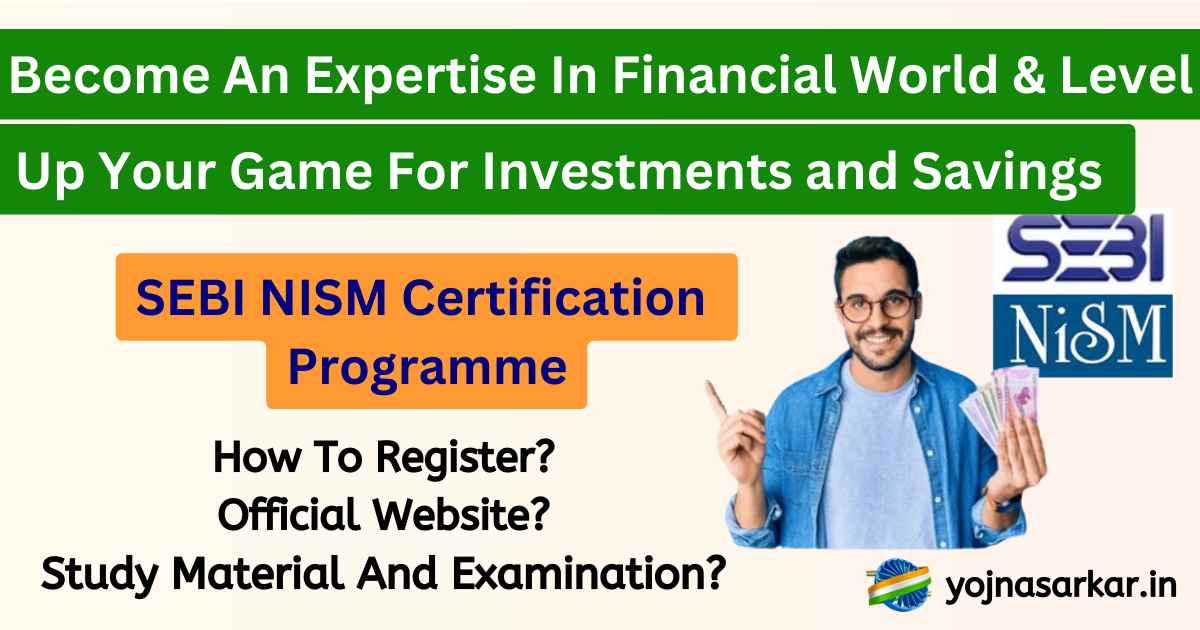 Become An Expertise In Financial World & Level
Up Your Game For Investments and Savings

SEBI NISM Certification Programme

SEBI
NiSM

How To Register?
Official Website?
Study Material And Examination?

yojnasarkar.in